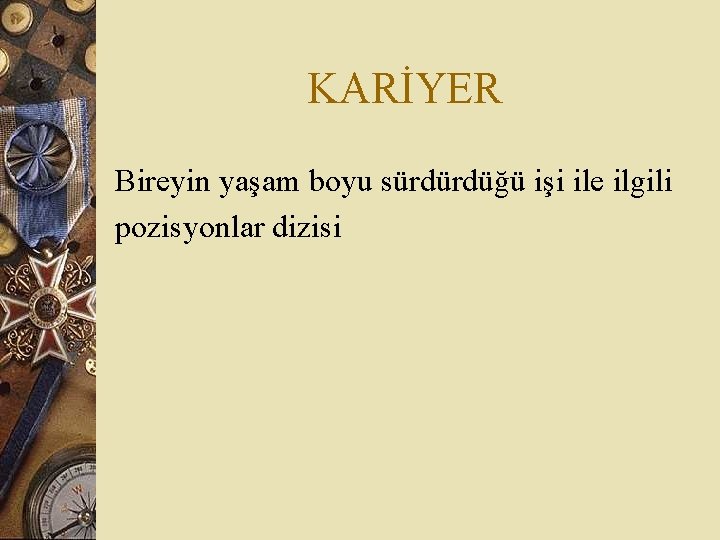 KARİYER

Bireyin yaşam boyu sürdürdüğü işi ile ilgili pozisyonlar dizisi